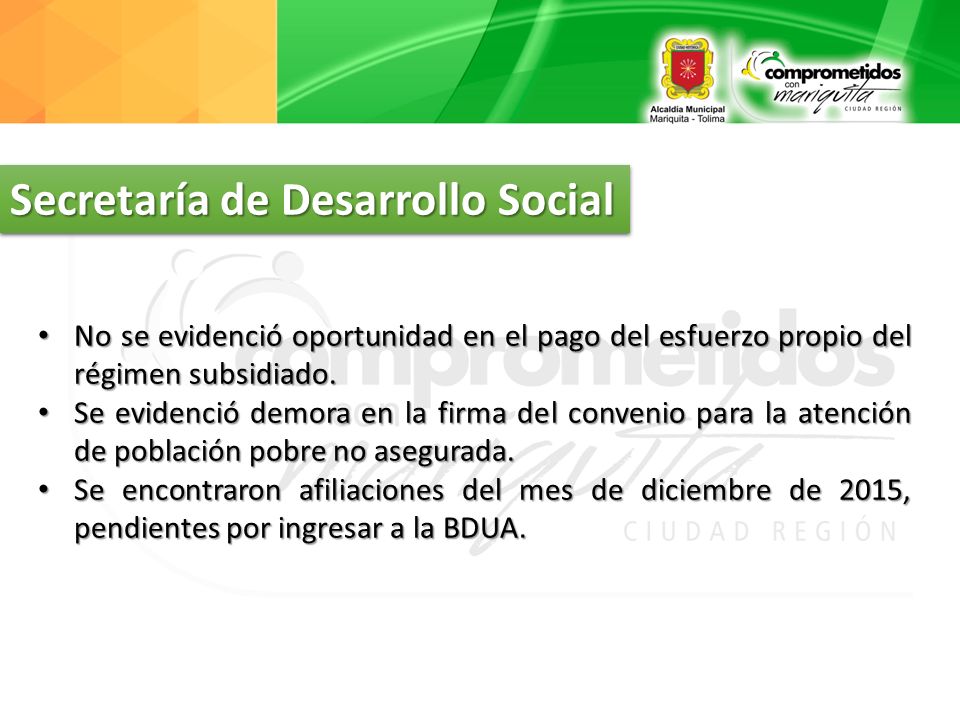 Alcaldía Municipal
Mariquita - Tolima

comprometidos con mariquita
CIUDAD REGIÓN

Secretaría de Desarrollo Social

comprometidos con mariquita
CIUDAD REGIÓN

• No se evidenció oportunidad en el pago del esfuerzo propio del régimen subsidiado.
• Se evidenció demora en la firma del convenio para la atención de población pobre no asegurada.
• Se encontraron afiliaciones del mes de diciembre de 2015, pendientes por ingresar a la BDUA.